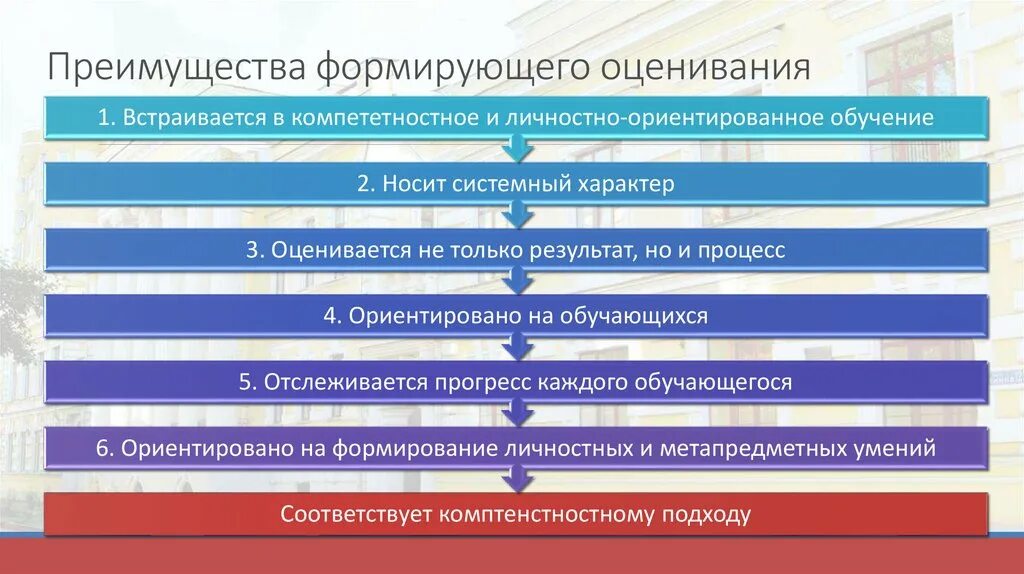 Преимущества формирующего оценивания

1. Встраивается в компететностное и личностно-ориентированное обучение

2. Носит системный характер

3. Оценивается не только результат, но и процесс

4. Ориентировано на обучающихся

5. Отслеживается прогресс каждого обучающегося

6. Ориентировано на формирование личностных и метапредметных умений

Соответствует комптенстностному подходу